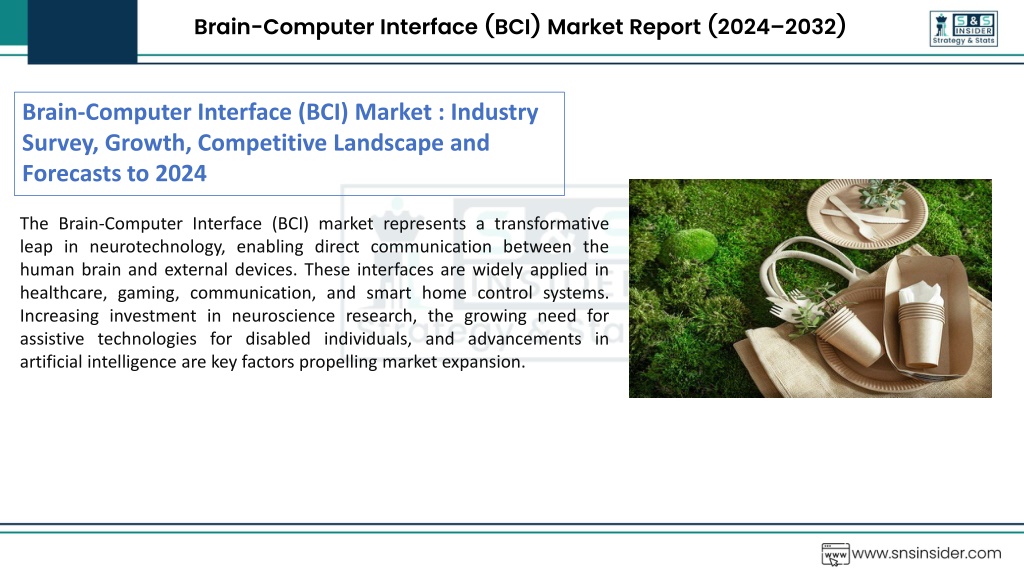 Brain-Computer Interface (BCI) Market Report (2024–2032)

S&S INSIDER Strategy & Stats

Brain-Computer Interface (BCI) Market : Industry Survey, Growth, Competitive Landscape and Forecasts to 2024

The Brain-Computer Interface (BCI) market represents a transformative leap in neurotechnology, enabling direct communication between the human brain and external devices. These interfaces are widely applied in healthcare, gaming, communication, and smart home control systems. Increasing investment in neuroscience research, the growing need for assistive technologies for disabled individuals, and advancements in artificial intelligence are key factors propelling market expansion.

www.snsinsider.com